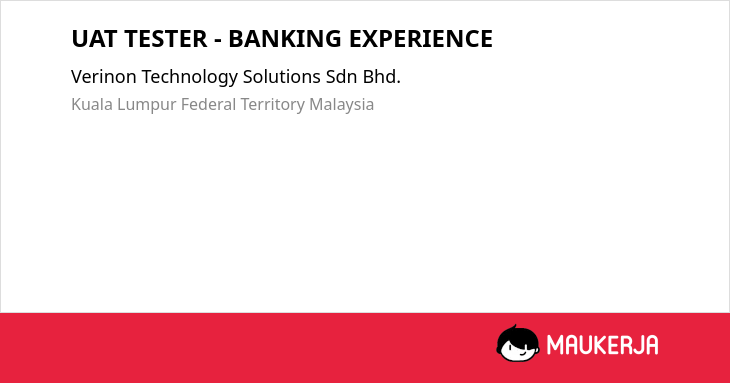 UAT TESTER - BANKING EXPERIENCE

Verinon Technology Solutions Sdn Bhd.

Kuala Lumpur Federal Territory Malaysia

MAUKERJA